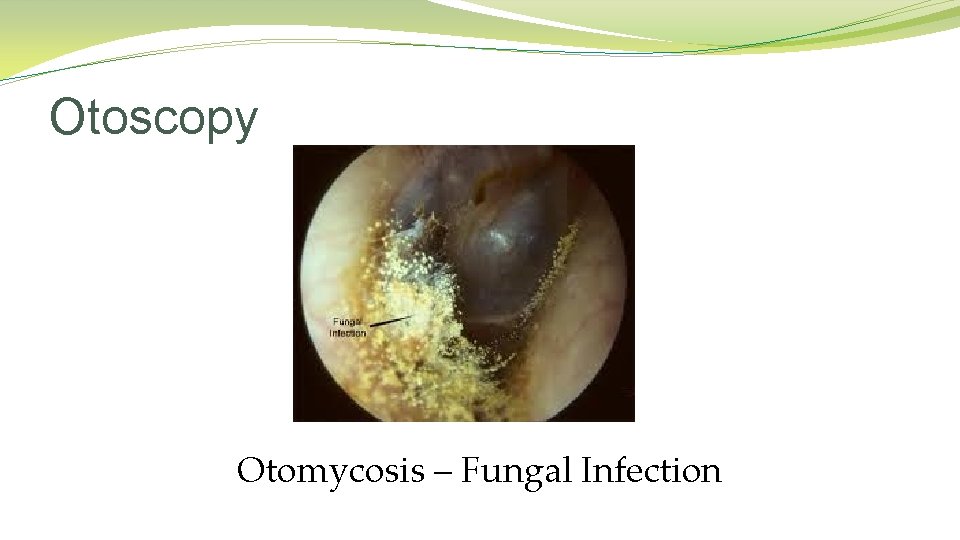 Otoscopy

Fungal Infection

Otomycosis – Fungal Infection